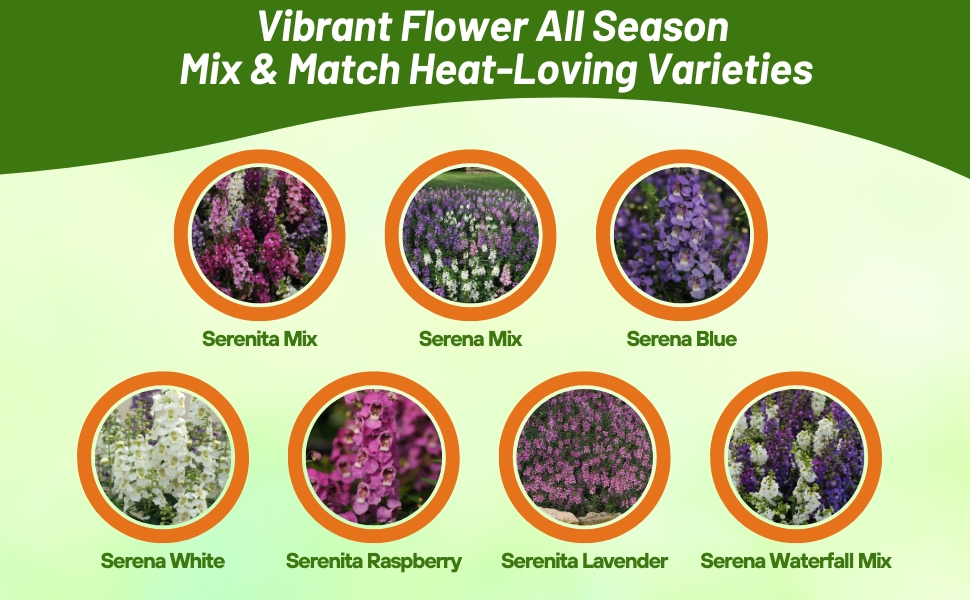 Vibrant Flower All Season
Mix & Match Heat-Loving Varieties

Serenita Mix
Serena Mix
Serena Blue

Serena White
Serenita Raspberry
Serenita Lavender
Serena Waterfall Mix